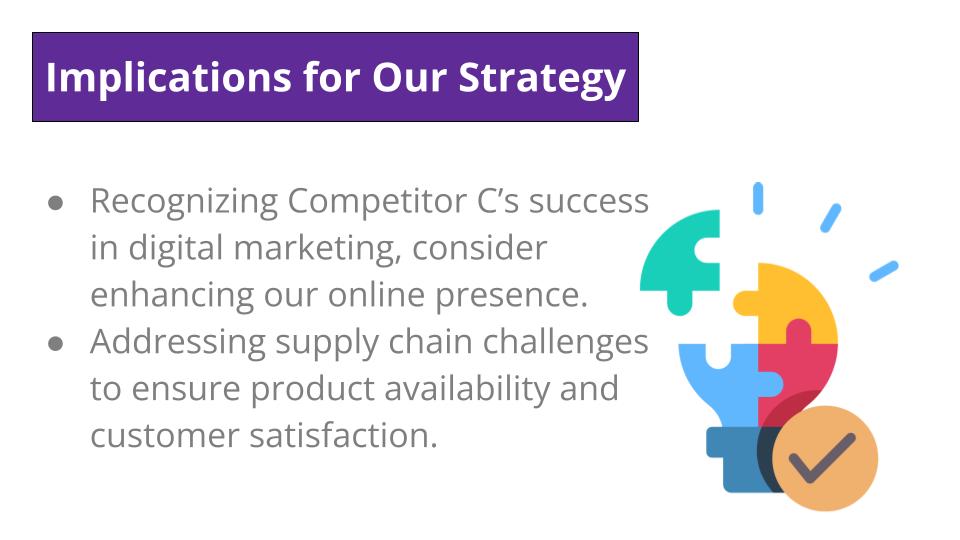 Implications for Our Strategy

• Recognizing Competitor C's success in digital marketing, consider enhancing our online presence.
• Addressing supply chain challenges to ensure product availability and customer satisfaction.